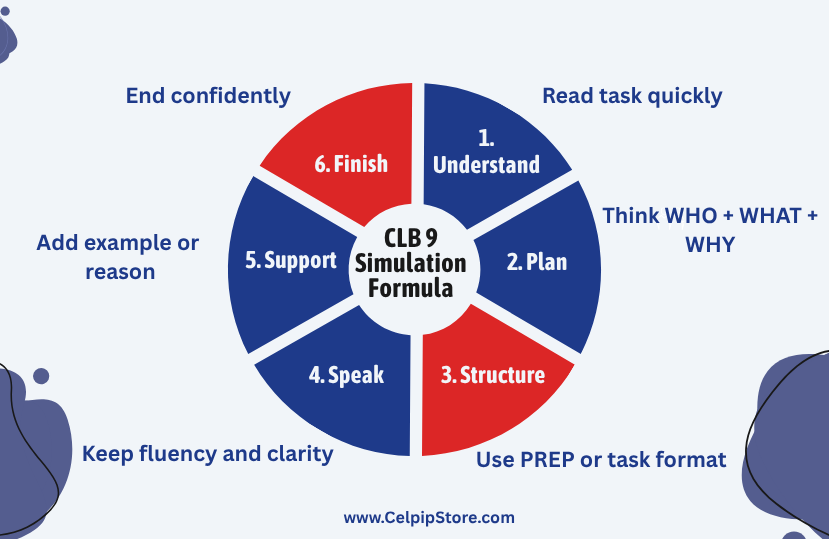 CLB 9 Simulation Formula

1. Understand
Read task quickly

2. Plan
Think WHO + WHAT + WHY

3. Structure
Use PREP or task format

4. Speak
Keep fluency and clarity

5. Support
Add example or reason

6. Finish
End confidently

www.CelpipStore.com